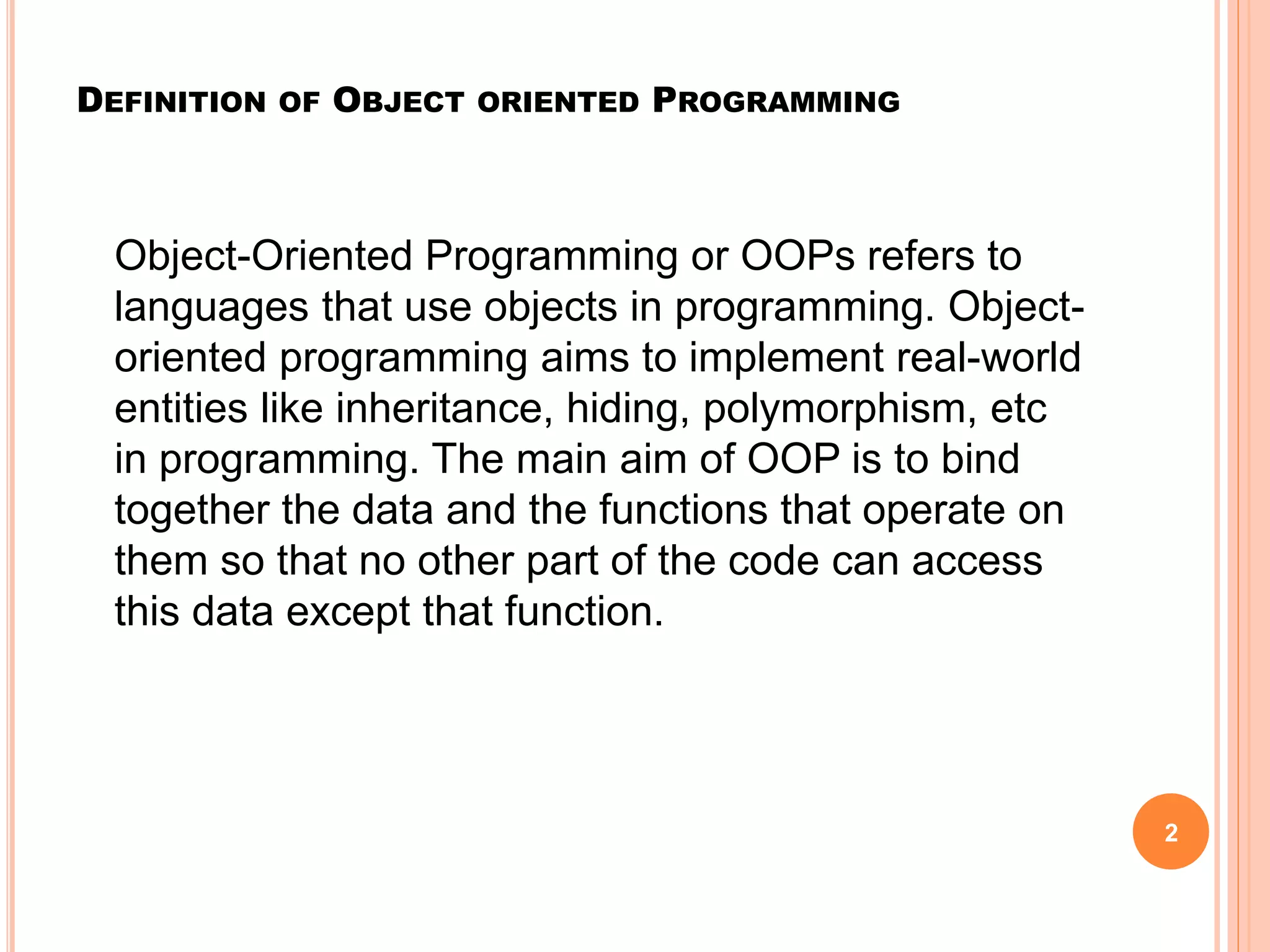 DEFINITION OF OBJECT ORIENTED PROGRAMMING

Object-Oriented Programming or OOPs refers to languages that use objects in programming. Object-oriented programming aims to implement real-world entities like inheritance, hiding, polymorphism, etc in programming. The main aim of OOP is to bind together the data and the functions that operate on them so that no other part of the code can access this data except that function.

2